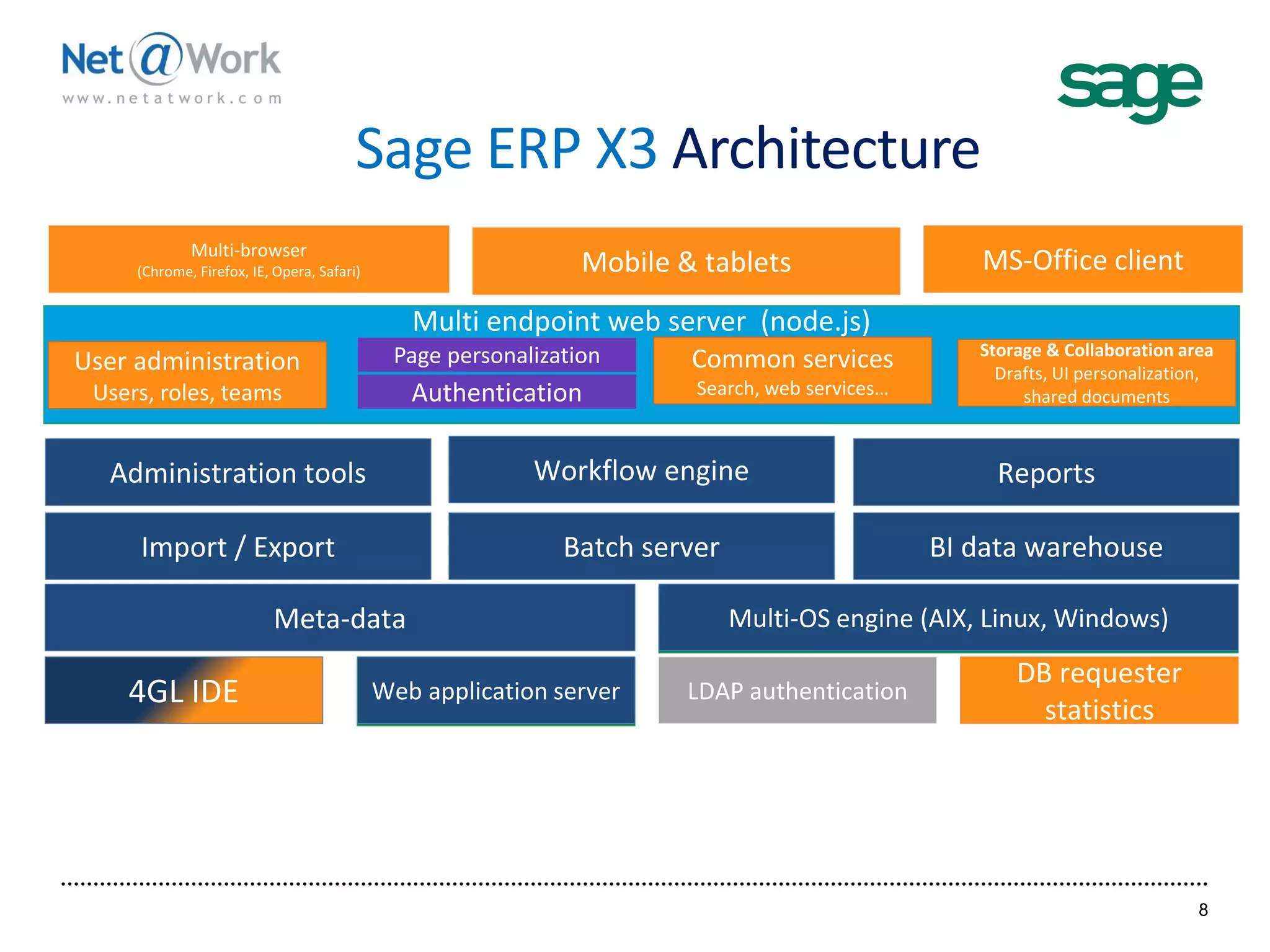 Net@Work
www.netatwork.com

sage

Sage ERP X3 Architecture

Multi-browser
(Chrome, Firefox, IE, Opera, Safari)

Mobile & tablets

MS-Office client

Multi endpoint web server (node.js)

User administration
Users, roles, teams

Page personalization

Authentication

Common services
Search, web services…

Storage & Collaboration area
Drafts, UI personalization, shared documents

Administration tools

Workflow engine

Reports

Import / Export

Batch server

BI data warehouse

Meta-data

Multi-OS engine (AIX, Linux, Windows)

4GL IDE

Web application server

LDAP authentication

DB requester statistics

8